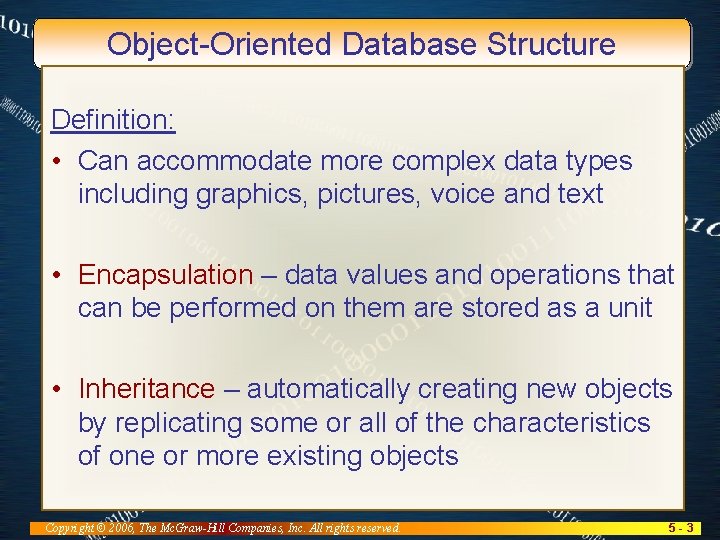 Object-Oriented Database Structure

Definition:

• Can accommodate more complex data types including graphics, pictures, voice and text

• Encapsulation – data values and operations that can be performed on them are stored as a unit

• Inheritance – automatically creating new objects by replicating some or all of the characteristics of one or more existing objects

Copyright © 2006, The McGraw-Hill Companies, Inc. All rights reserved.

5 - 3